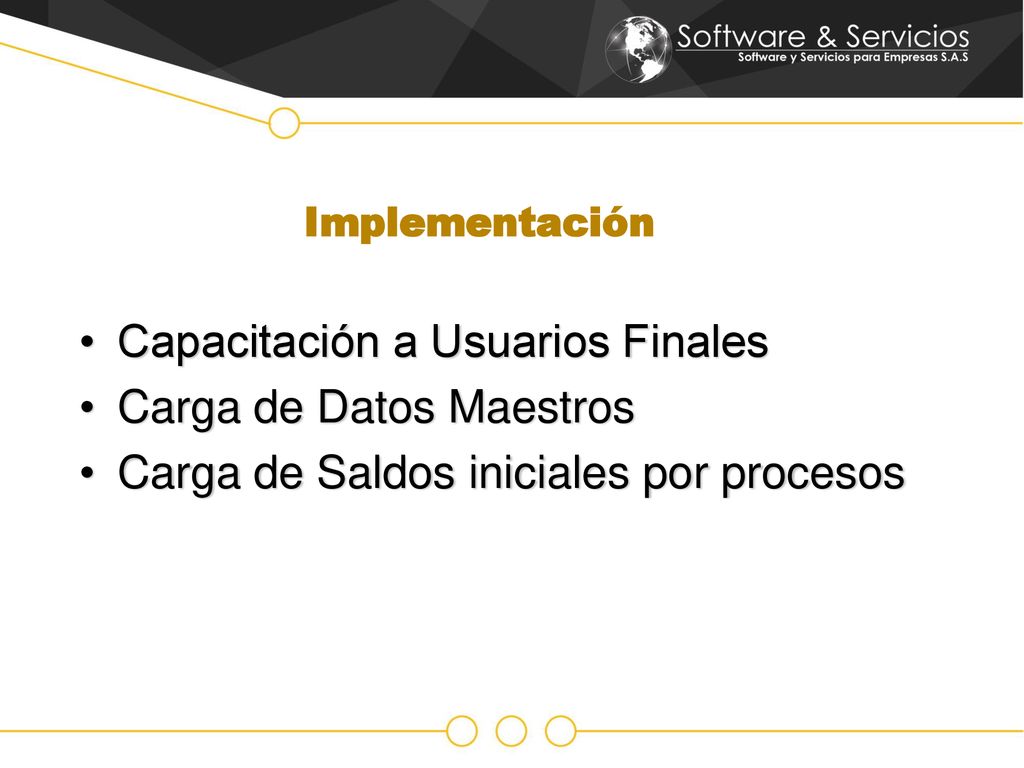 Software & Servicios
Software y Servicios para Empresas S.A.S

Implementación

• Capacitación a Usuarios Finales
• Carga de Datos Maestros
• Carga de Saldos iniciales por procesos